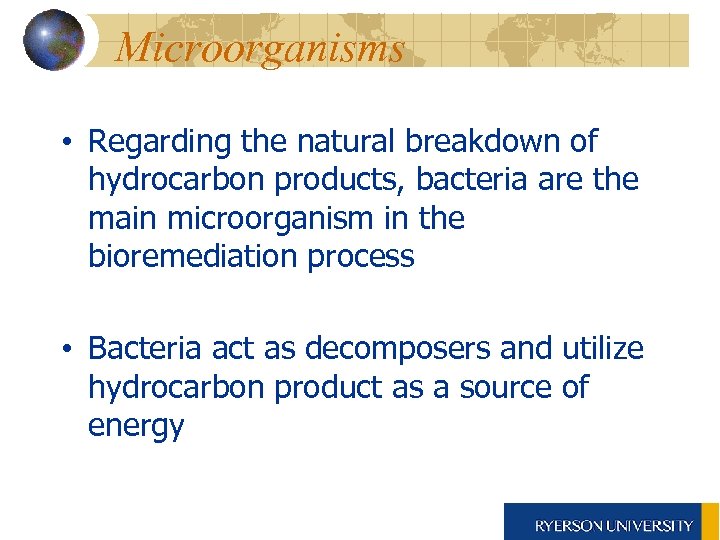 Microorganisms

• Regarding the natural breakdown of hydrocarbon products, bacteria are the main microorganism in the bioremediation process

• Bacteria act as decomposers and utilize hydrocarbon product as a source of energy

RYERSON UNIVERSITY